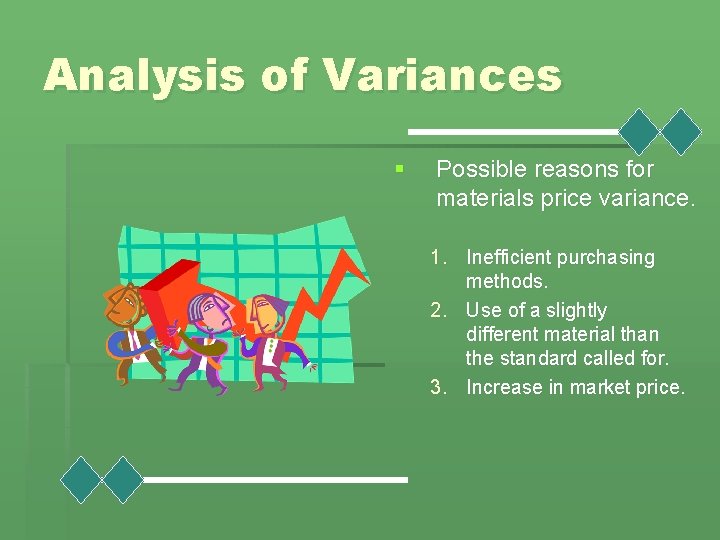 Analysis of Variances

▪ Possible reasons for materials price variance.

1. Inefficient purchasing methods.
2. Use of a slightly different material than the standard called for.
3. Increase in market price.